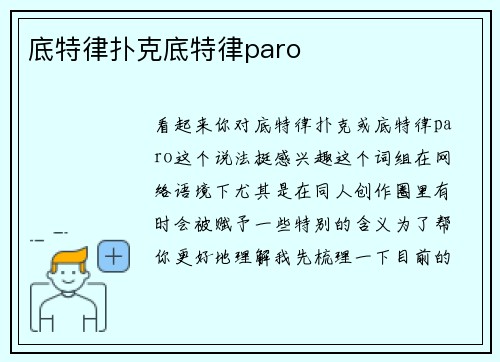 底特律扑克底特律paro

看起来你对底特律扑克或底特律paro这个说法挺感兴趣这个词组在网络语境下尤其是在同人创作圈里有时会被赋予一些特别的含义为了帮你更好地理解我先梳理一下目前的

+